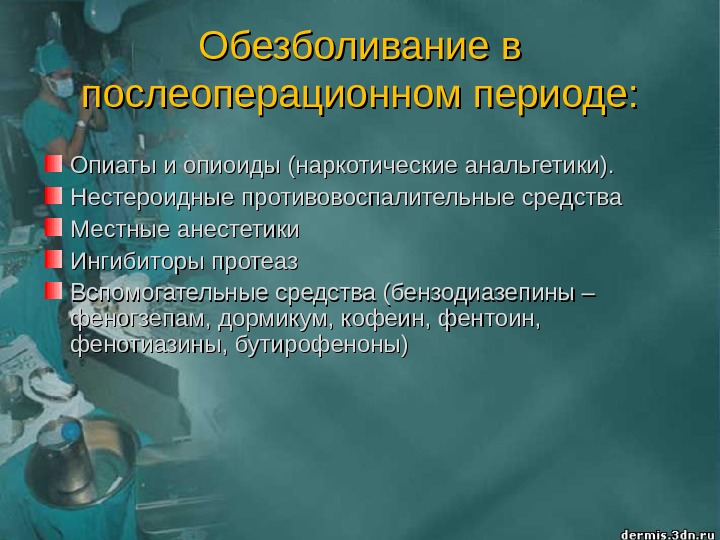 Обезболивание в послеоперационном периоде:

Опиаты и опиоиды (наркотические анальгетики).
Нестероидные противовоспалительные средства
Местные анестетики
Ингибиторы протеаз
Вспомогательные средства (бензодиазепины – феногзепам, дормикум, кофеин, фентоин, фенотиазины, бутирофеноны)

dermis.3dn.ru